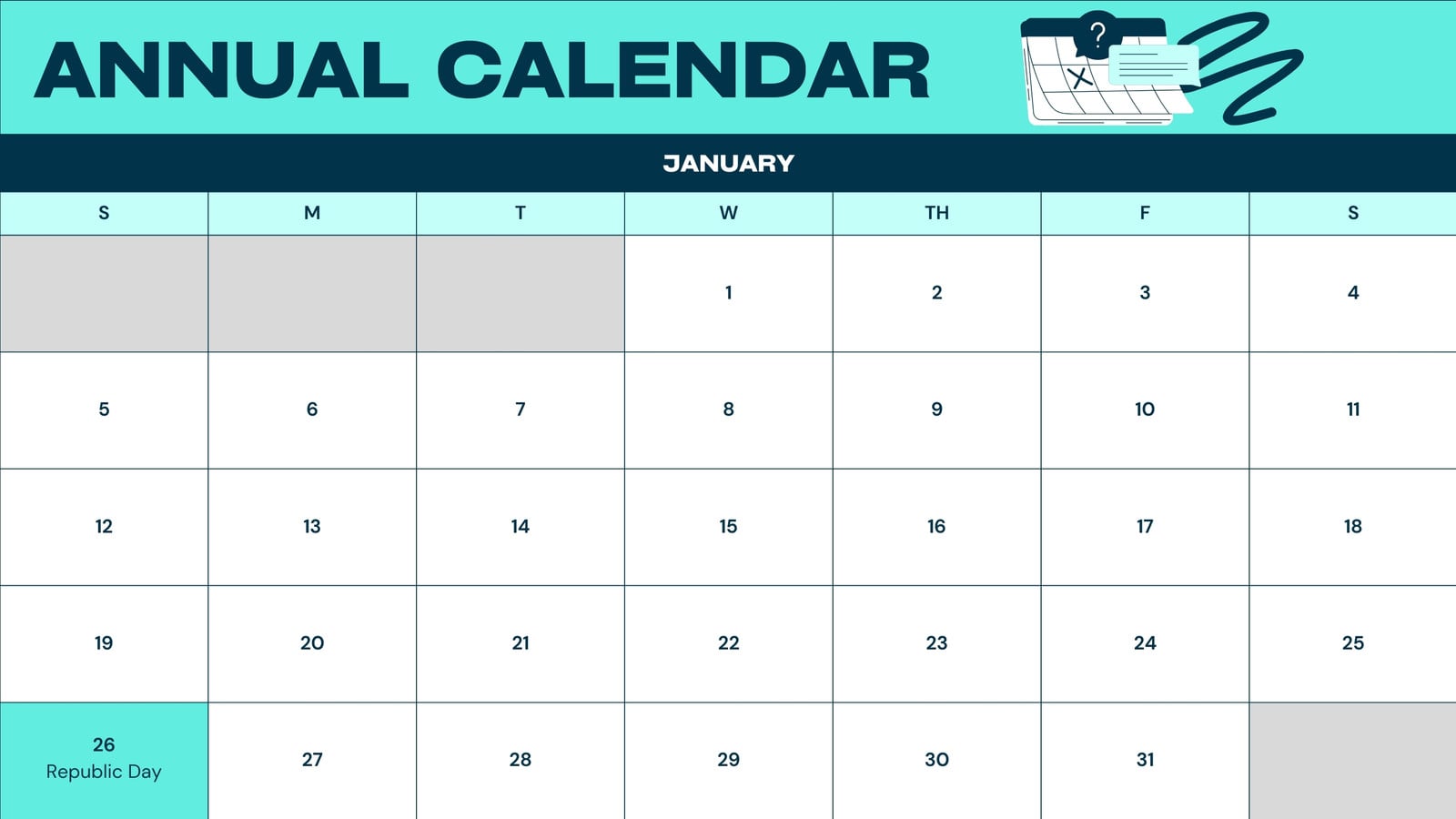 ANNUAL CALENDAR

?

JANUARY

| S | M | T | W | TH | F | S |
|---|---|---|---|---|---|---|
| | | | 1 | 2 | 3 | 4 |
| 5 | 6 | 7 | 8 | 9 | 10 | 11 |
| 12 | 13 | 14 | 15 | 16 | 17 | 18 |
| 19 | 20 | 21 | 22 | 23 | 24 | 25 |
| 26 Republic Day | 27 | 28 | 29 | 30 | 31 | |